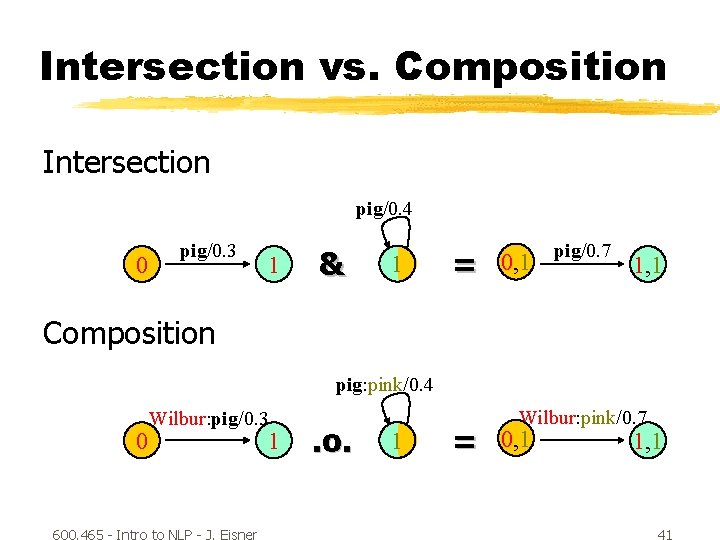 Intersection vs. Composition

Intersection

pig/0.4

0 pig/0.3 1 & 1 = 0,1 pig/0.7 1,1

Composition

pig:pink/0.4

0 Wilbur:pig/0.3 1 .o. 1 = 0,1 Wilbur:pink/0.7 1,1

600.465 - Intro to NLP - J. Eisner

41